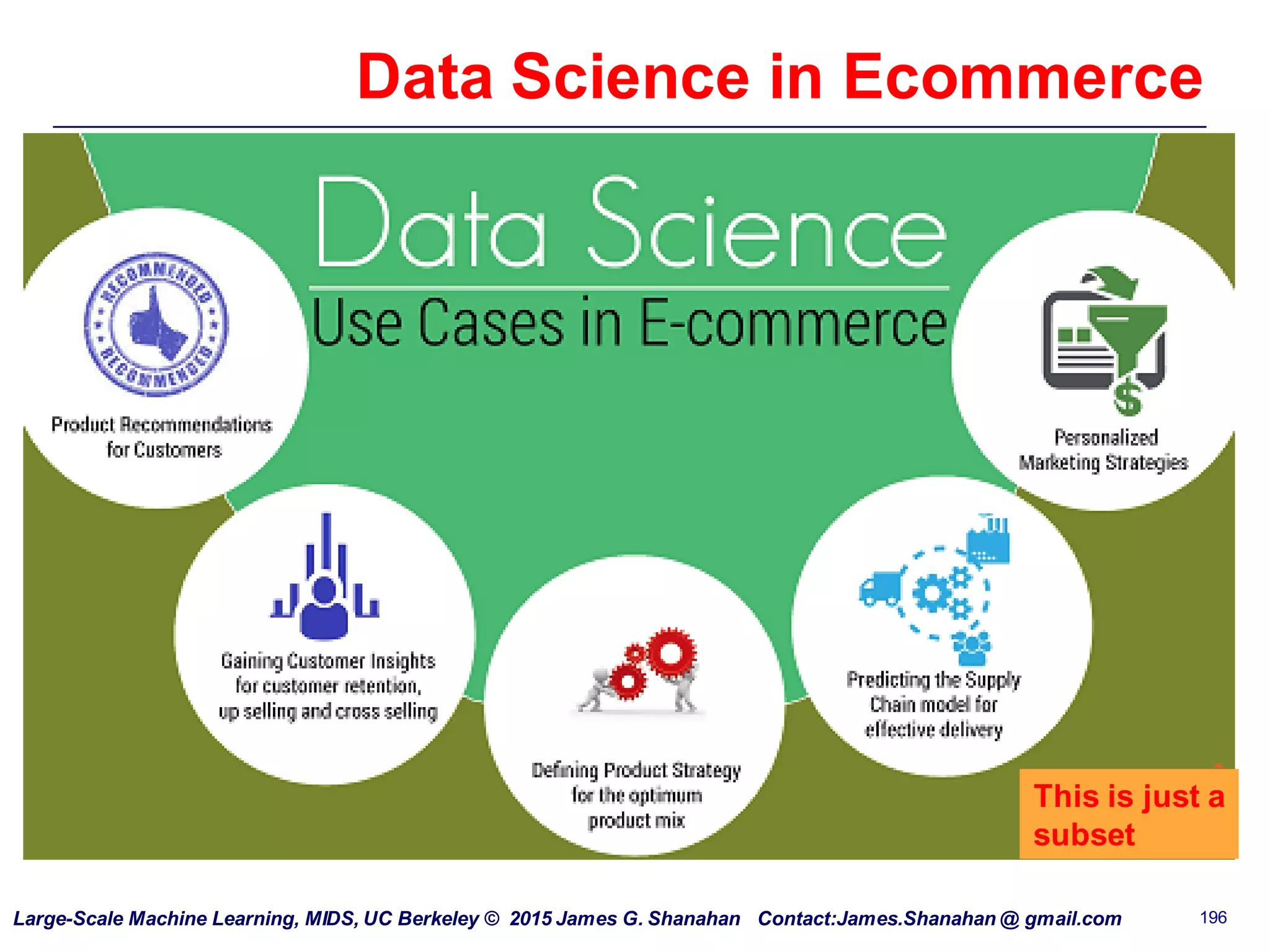 Data Science in Ecommerce

Data Science
Use Cases in E-commerce

RECOMMENDED RECOMMENDED

Product Recommendations for Customers

Personalized Marketing Strategies

Gaining Customer Insights for customer retention, up selling and cross selling

Defining Product Strategy for the optimum product mix

Predicting the Supply Chain model for effective delivery

This is just a subset

Large-Scale Machine Learning, MIDS, UC Berkeley © 2015 James G. Shanahan Contact:James.Shanahan @ gmail.com 196